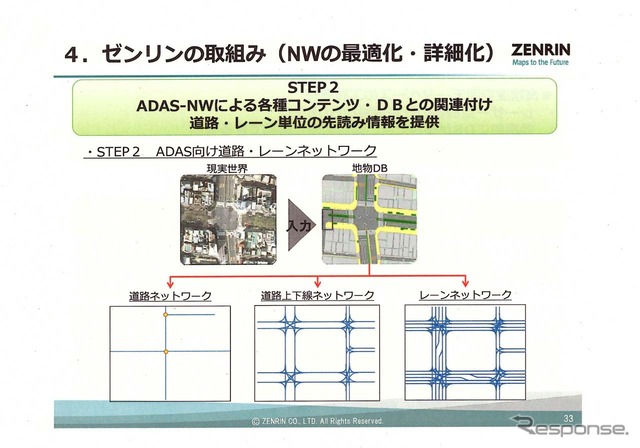 4．ゼンリンの取組み（NWの最適化・詳細化）

ZENRIN
Maps to the Future

STEP 2
ADAS-NWによる各種コンテンツ・ＤＢとの関連付け
道路・レーン単位の先読み情報を提供

・STEP 2　ADAS向け道路・レーンネットワーク

現実世界

入力

地物DB

道路ネットワーク

道路上下線ネットワーク

レーンネットワーク

© ZENRIN CO., LTD. All Rights Reserved.

33

Response.